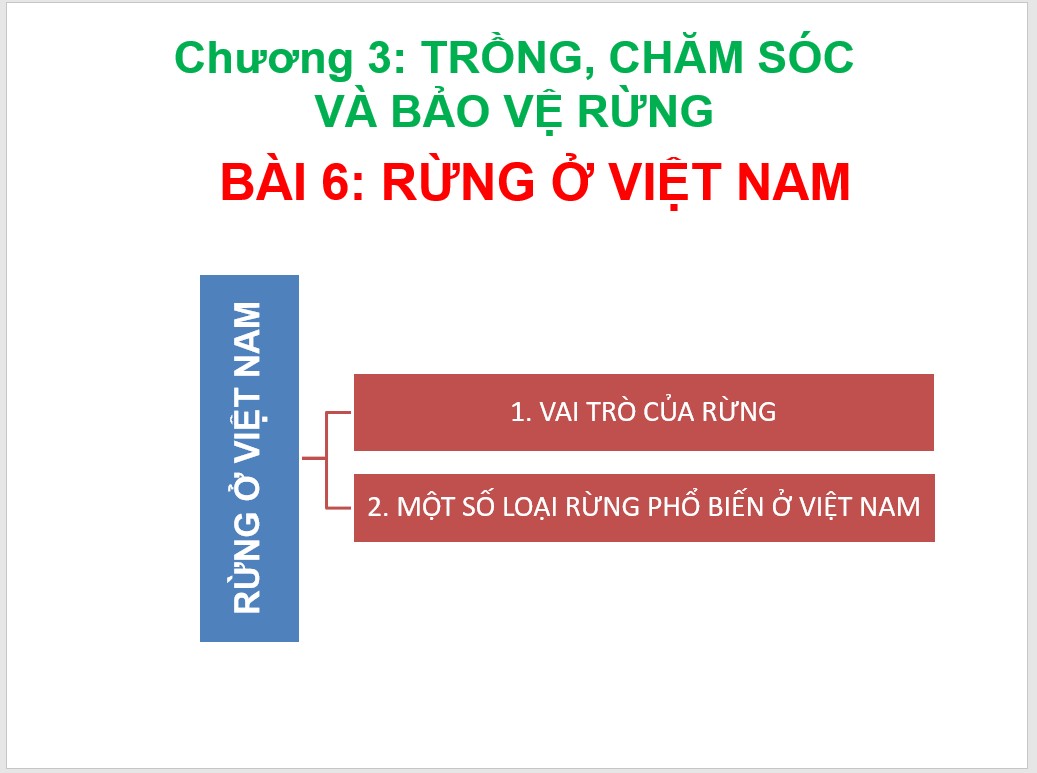 Chương 3: TRỒNG, CHĂM SÓC VÀ BẢO VỆ RỪNG

BÀI 6: RỪNG Ở VIỆT NAM

RỪNG Ở VIỆT NAM

1. VAI TRÒ CỦA RỪNG

2. MỘT SỐ LOẠI RỪNG PHỔ BIẾN Ở VIỆT NAM